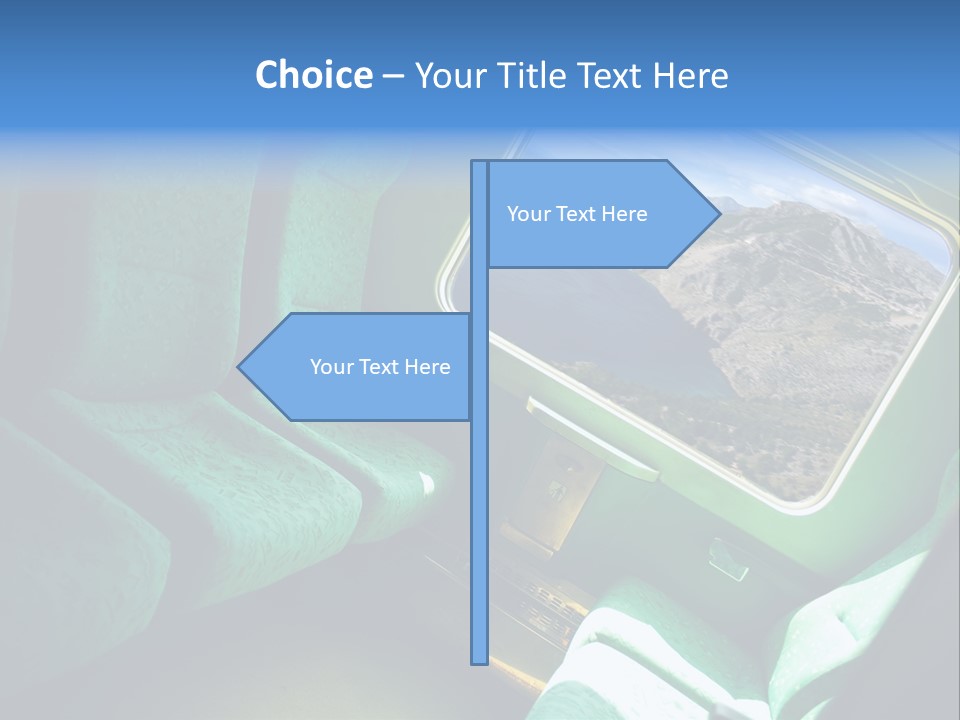 Choice – Your Title Text Here

Your Text Here

Your Text Here